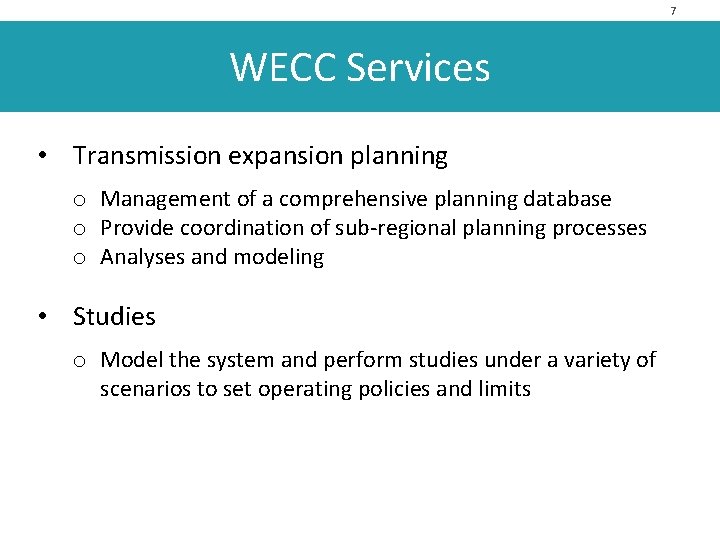 7

WECC Services

• Transmission expansion planning

o Management of a comprehensive planning database
o Provide coordination of sub-regional planning processes
o Analyses and modeling

• Studies

o Model the system and perform studies under a variety of scenarios to set operating policies and limits